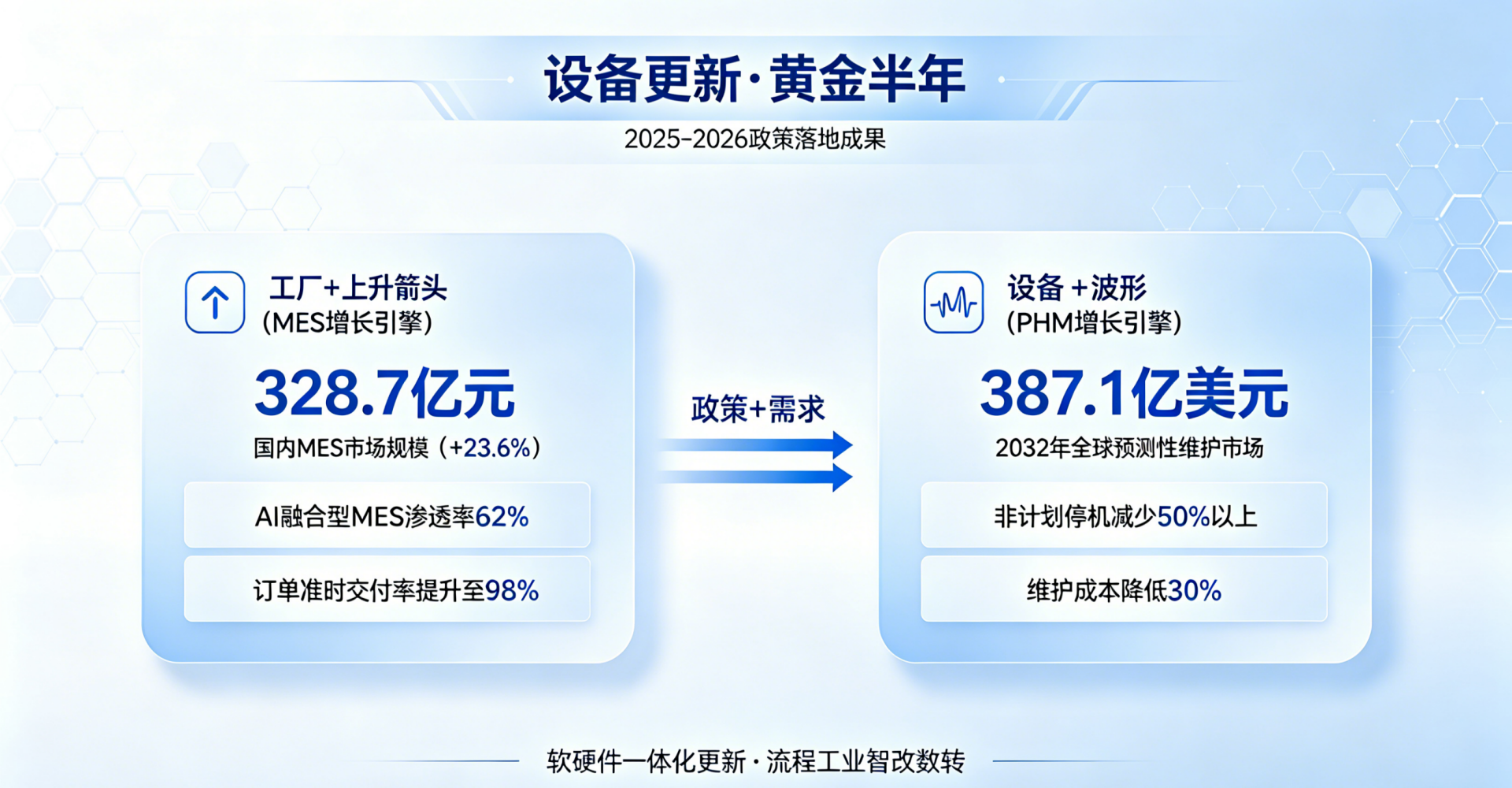 设备更新·黄金半年

2025-2026政策落地成果

工厂+上升箭头
(MES增长引擎)

328.7亿元

国内MES市场规模（+23.6%）

AI融合型MES渗透率62%

订单准时交付率提升至98%

政策+需求

设备 +波形
(PHM增长引擎)

387.1亿美元

2032年全球预测性维护市场

非计划停机减少50%以上

维护成本降低30%

软硬件一体化更新·流程工业智改数转